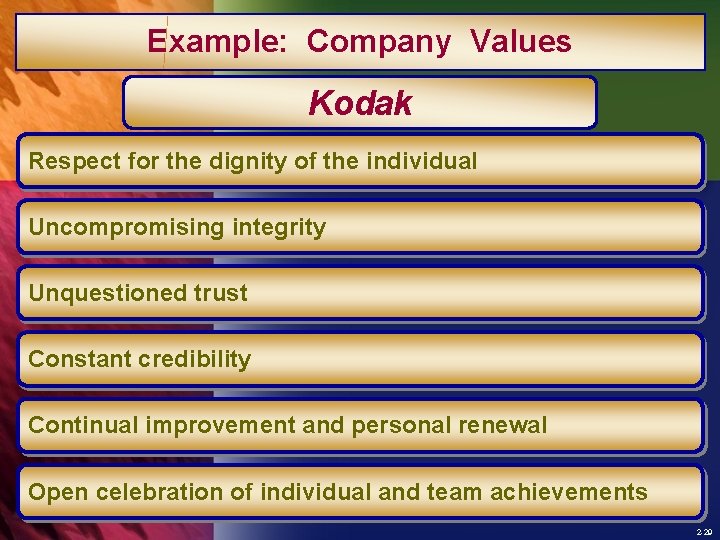 Example: Company Values

Kodak

Respect for the dignity of the individual

Uncompromising integrity

Unquestioned trust

Constant credibility

Continual improvement and personal renewal

Open celebration of individual and team achievements

2-29